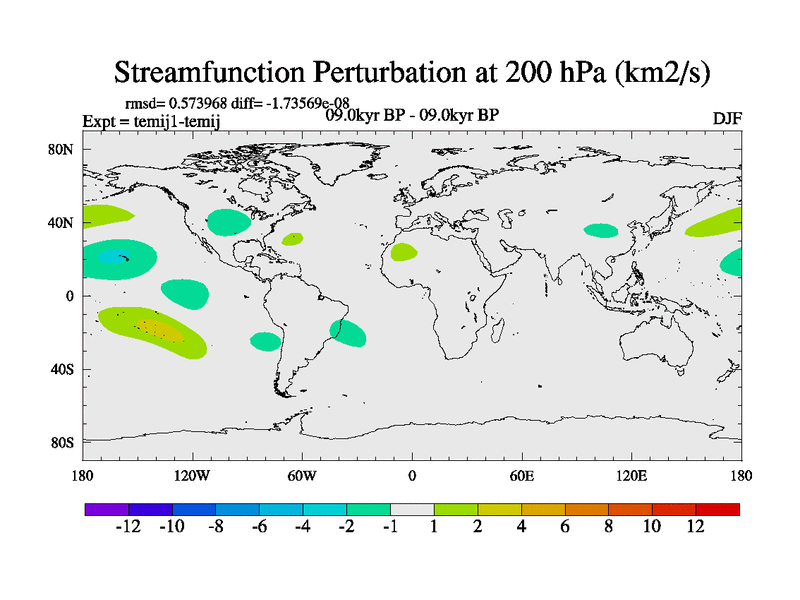 Streamfunction Perturbation at 200 hPa (km2/s)

rmsd= 0.573968 diff= -1.73569e-08
Expt = temij1-temij
09.0kyr BP - 09.0kyr BP
DJF

80N
40N
0
40S
80S

180
120W
60W
0
60E
120E
180

-12 -10 -8 -6 -4 -2 -1 1 2 4 6 8 10 12